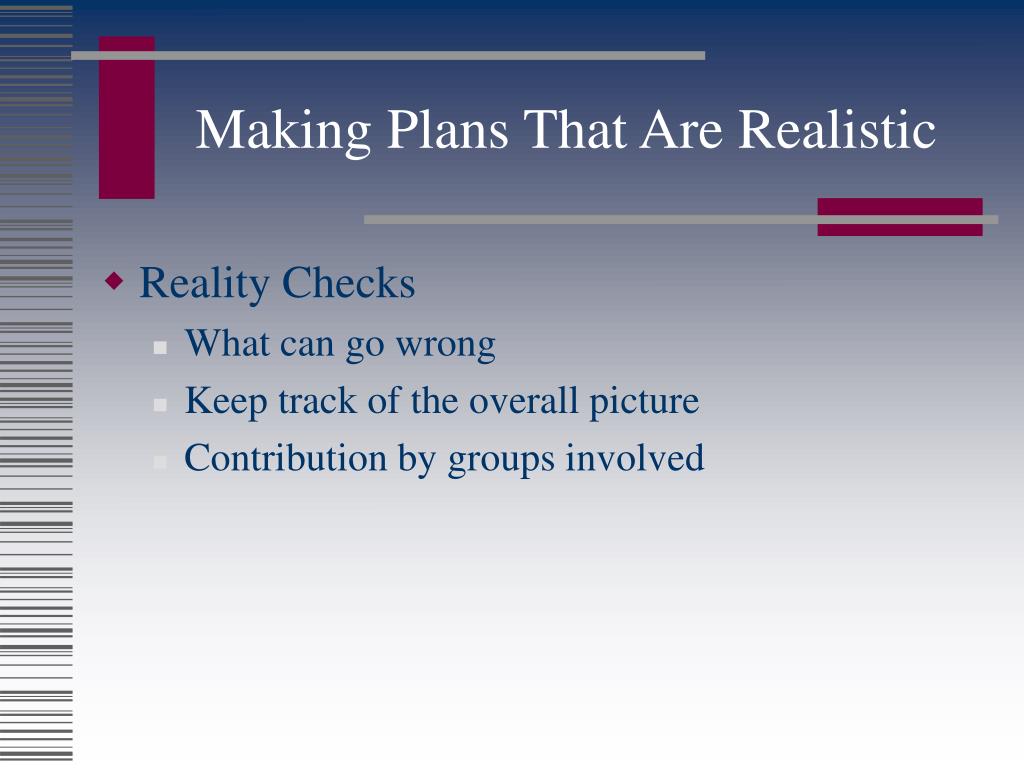 Making Plans That Are Realistic

Reality Checks

What can go wrong

Keep track of the overall picture

Contribution by groups involved